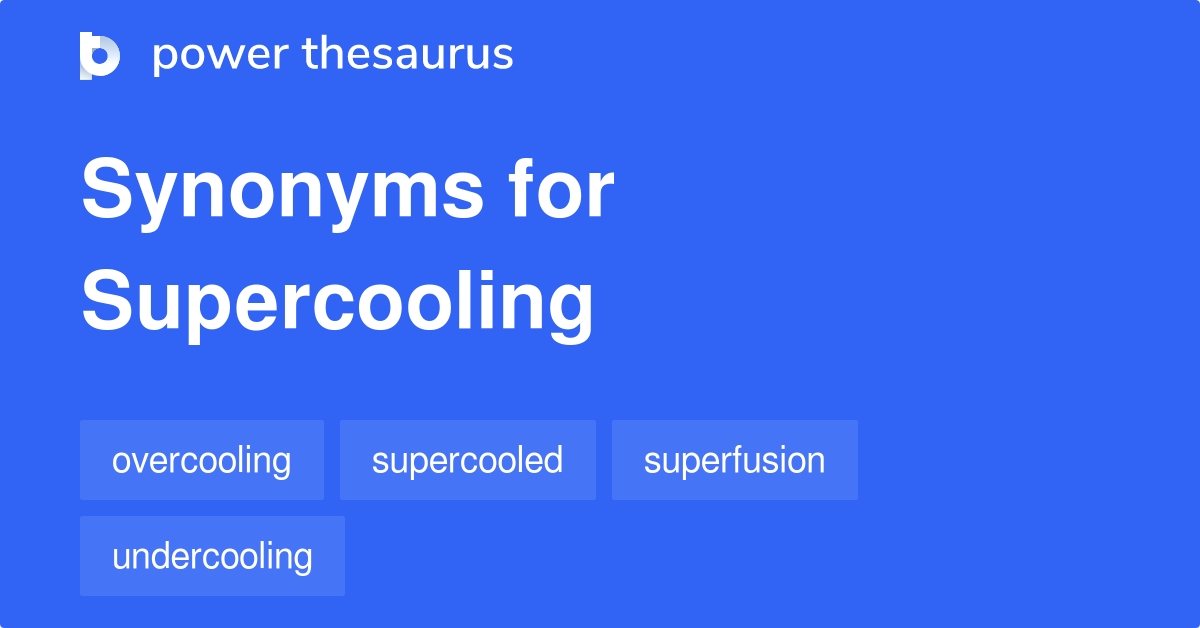 power thesaurus

Synonyms for Supercooling

overcooling

supercooled

superfusion

undercooling